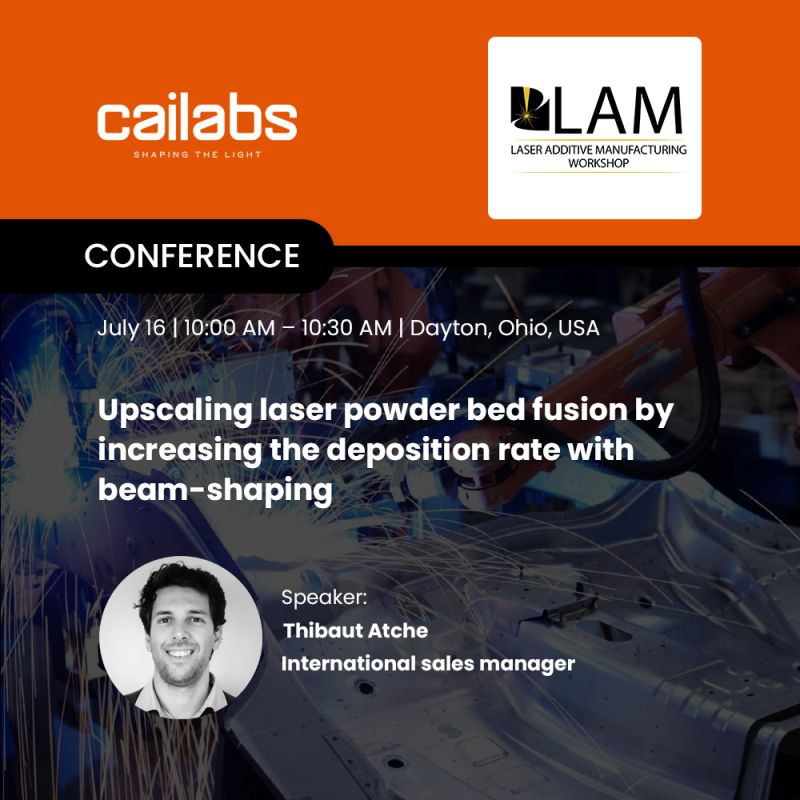 cailabs
SHAPING THE LIGHT

LAM
LASER ADDITIVE MANUFACTURING WORKSHOP

CONFERENCE

July 16 | 10:00 AM – 10:30 AM | Dayton, Ohio, USA

Upscaling laser powder bed fusion by increasing the deposition rate with beam-shaping

Speaker:
Thibaut Atche
International sales manager